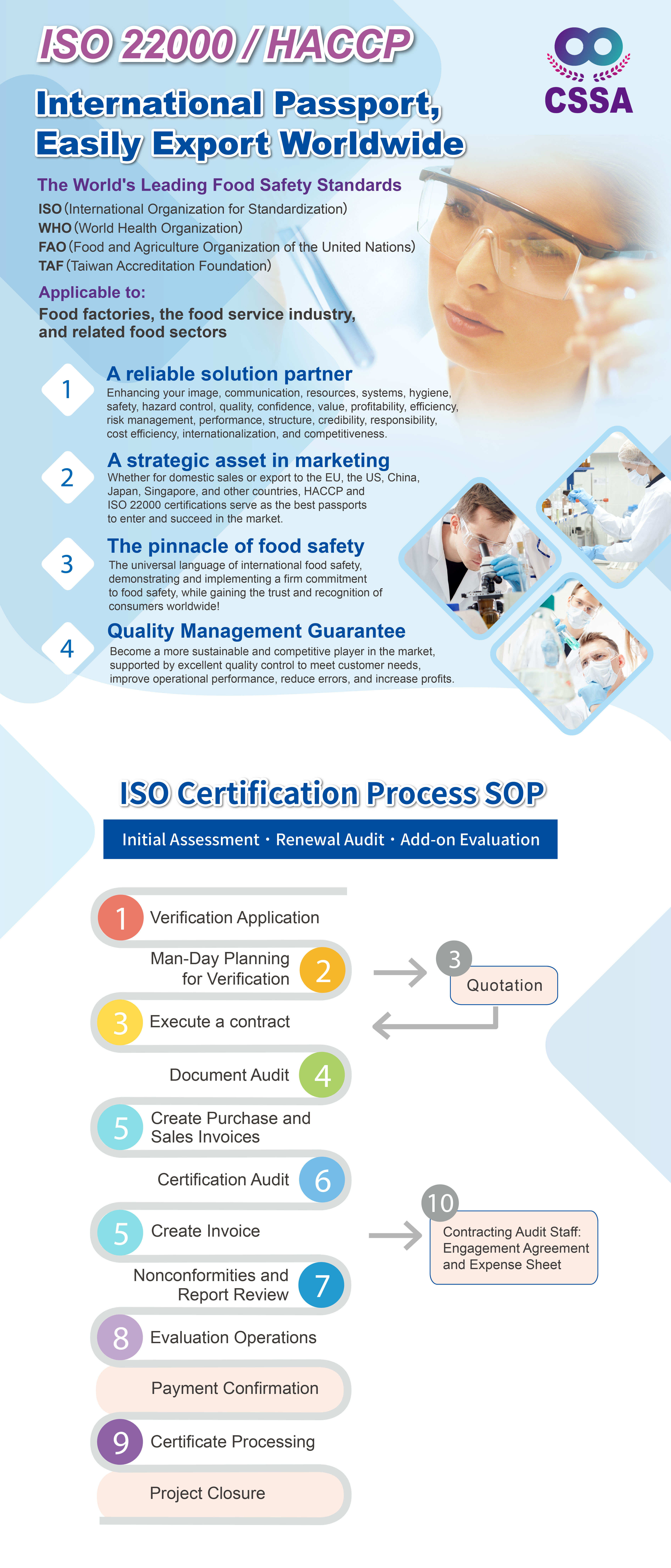 ISO 22000 / HACCP

CSSA

International Passport, Easily Export Worldwide

The World's Leading Food Safety Standards
ISO (International Organization for Standardization)
WHO (World Health Organization)
FAO (Food and Agriculture Organization of the United Nations)
TAF (Taiwan Accreditation Foundation)

Applicable to:
Food factories, the food service industry, and related food sectors

1 A reliable solution partner
Enhancing your image, communication, resources, systems, hygiene, safety, hazard control, quality, confidence, value, profitability, efficiency, risk management, performance, structure, credibility, responsibility, cost efficiency, internationalization, and competitiveness.

2 A strategic asset in marketing
Whether for domestic sales or export to the EU, the US, China, Japan, Singapore, and other countries, HACCP and ISO 22000 certifications serve as the best passports to enter and succeed in the market.

3 The pinnacle of food safety
The universal language of international food safety, demonstrating and implementing a firm commitment to food safety, while gaining the trust and recognition of consumers worldwide!

4 Quality Management Guarantee
Become a more sustainable and competitive player in the market, supported by excellent quality control to meet customer needs, improve operational performance, reduce errors, and increase profits.

ISO Certification Process SOP

Initial Assessment · Renewal Audit · Add-on Evaluation

1 Verification Application
Man-Day Planning for Verification 2
3 Quotation
3 Execute a contract
Document Audit 4
5 Create Purchase and Sales Invoices
Certification Audit 6
5 Create Invoice
10 Contracting Audit Staff: Engagement Agreement and Expense Sheet
Nonconformities and Report Review 7
8 Evaluation Operations
Payment Confirmation
9 Certificate Processing
Project Closure